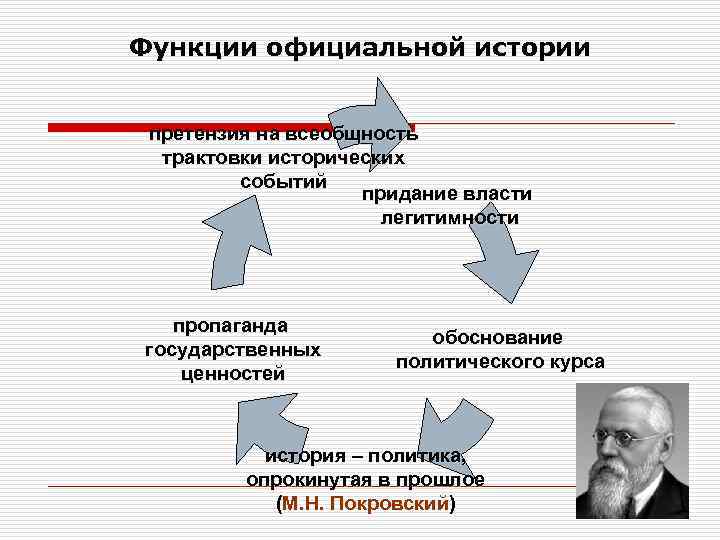 Функции официальной истории

претензия на всеобщность трактовки исторических событий

придание власти легитимности

обоснование политического курса

история – политика, опрокинутая в прошлое (М.Н. Покровский)

пропаганда государственных ценностей